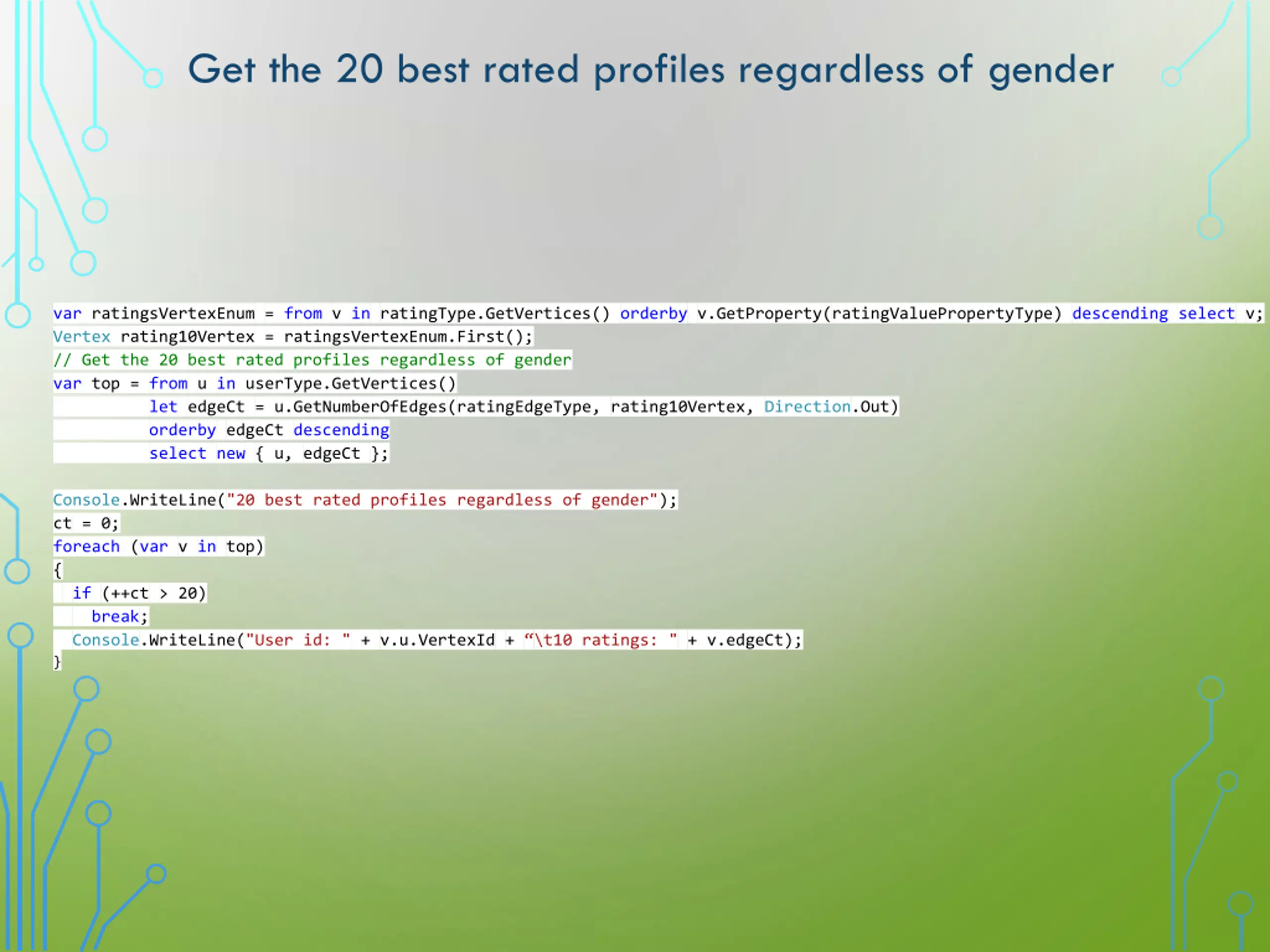 Get the 20 best rated profiles regardless of gender

var ratingsVertexEnum = from v in ratingType.GetVertices() orderby v.GetProperty(ratingValuePropertyType) descending select v;
Vertex rating10Vertex = ratingsVertexEnum.First();
// Get the 20 best rated profiles regardless of gender
var top = from u in userType.GetVertices()
          let edgeCt = u.GetNumberOfEdges(ratingEdgeType, rating10Vertex, Direction.Out)
          orderby edgeCt descending
          select new { u, edgeCt };

Console.WriteLine("20 best rated profiles regardless of gender");
ct = 0;
foreach (var v in top)
{
  if (++ct > 20)
    break;
  Console.WriteLine("User id: " + v.u.VertexId + “\t10 ratings: " + v.edgeCt);
}